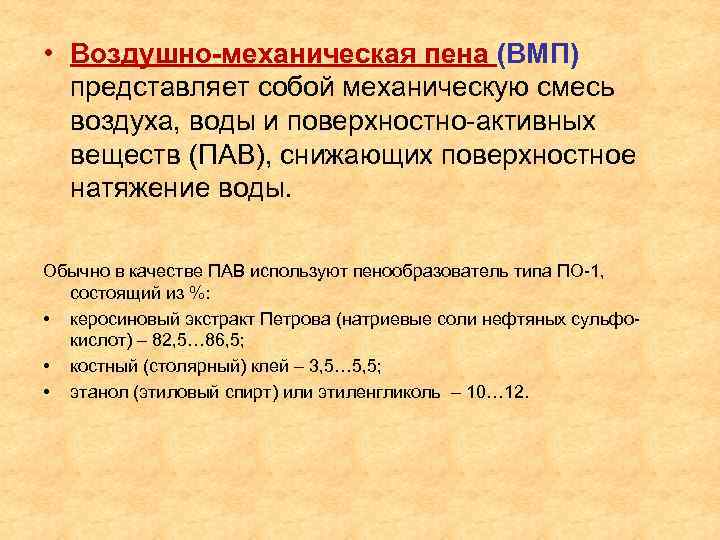 • Воздушно-механическая пена (ВМП) представляет собой механическую смесь воздуха, воды и поверхностно-активных веществ (ПАВ), снижающих поверхностное натяжение воды.

Обычно в качестве ПАВ используют пенообразователь типа ПО-1, состоящий из %:

• керосиновый экстракт Петрова (натриевые соли нефтяных сульфокислот) – 82,5…86,5;

• костный (столярный) клей – 3,5…5,5;

• этанол (этиловый спирт) или этиленгликоль – 10…12.